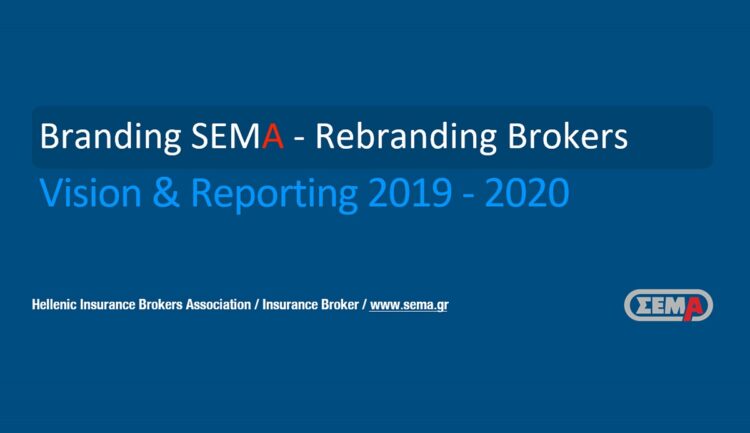 Branding SEMA - Rebranding Brokers

Vision & Reporting 2019 - 2020

Hellenic Insurance Brokers Association / Insurance Broker / www.sema.gr

ΣΕΜΑ